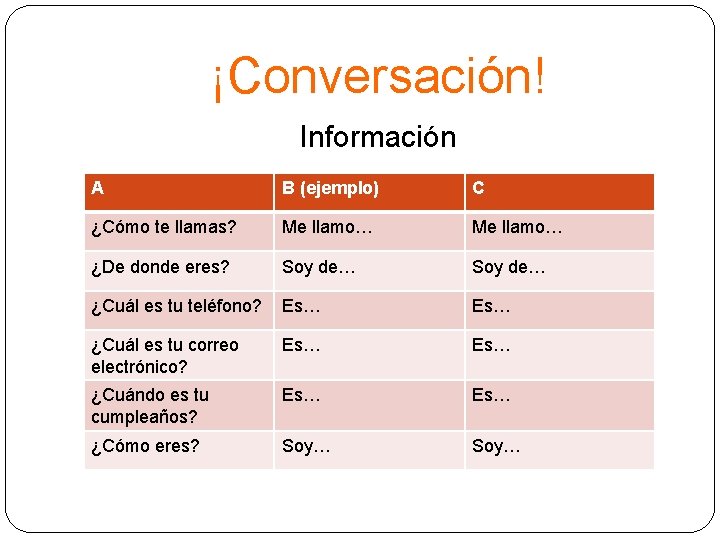 ¡Conversación!

Información

| A | B (ejemplo) | C |
|---|---|---|
| ¿Cómo te llamas? | Me llamo… | Me llamo… |
| ¿De donde eres? | Soy de… | Soy de… |
| ¿Cuál es tu teléfono? | Es… | Es… |
| ¿Cuál es tu correo electrónico? | Es… | Es… |
| ¿Cuándo es tu cumpleaños? | Es… | Es… |
| ¿Cómo eres? | Soy… | Soy… |